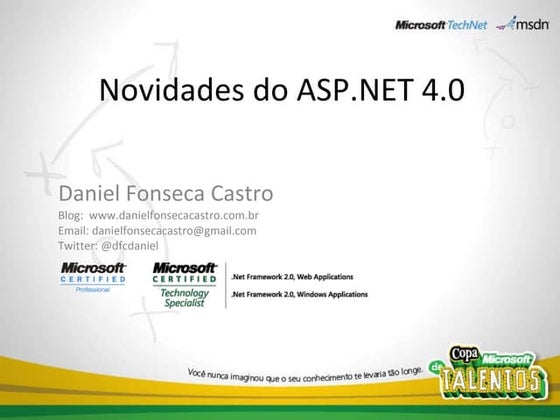 Microsoft TechNet msdn

Novidades do ASP.NET 4.0

Daniel Fonseca Castro
Blog: www.danielfonsecacastro.com.br
Email: danielfonsecacastro@gmail.com
Twitter: @dfcdaniel

Microsoft CERTIFIED Professional

Microsoft CERTIFIED Technology Specialist

.Net Framework 2.0, Web Applications
.Net Framework 2.0, Windows Applications

Você nunca imaginou que o seu conhecimento te levaria tão longe.

Copa Microsoft de TALENTOS